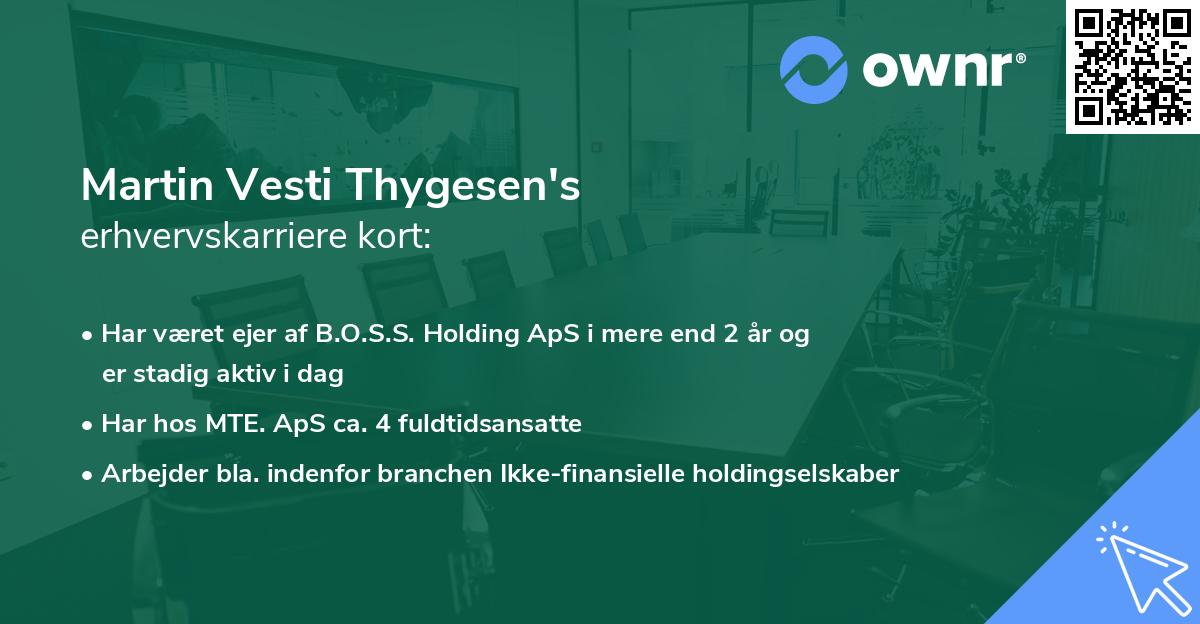 ownr®

Martin Vesti Thygesen's
erhvervskarriere kort:

• Har været ejer af B.O.S.S. Holding ApS i mere end 2 år og er stadig aktiv i dag

• Har hos MTE. ApS ca. 4 fuldtidsansatte

• Arbejder bla. indenfor branchen Ikke-finansielle holdingselskaber